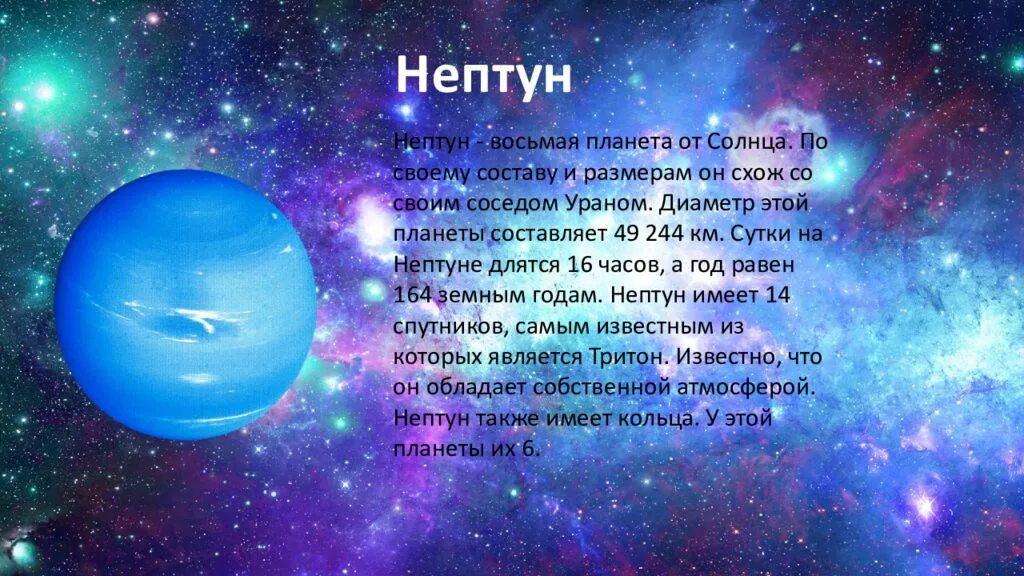 Нептун

Нептун - восьмая планета от Солнца. По своему составу и размерам он схож со своим соседом Ураном. Диаметр этой планеты составляет 49 244 км. Сутки на Нептуне длятся 16 часов, а год равен 164 земным годам. Нептун имеет 14 спутников, самым известным из которых является Тритон. Известно, что он обладает собственной атмосферой. Нептун также имеет кольца. У этой планеты их 6.